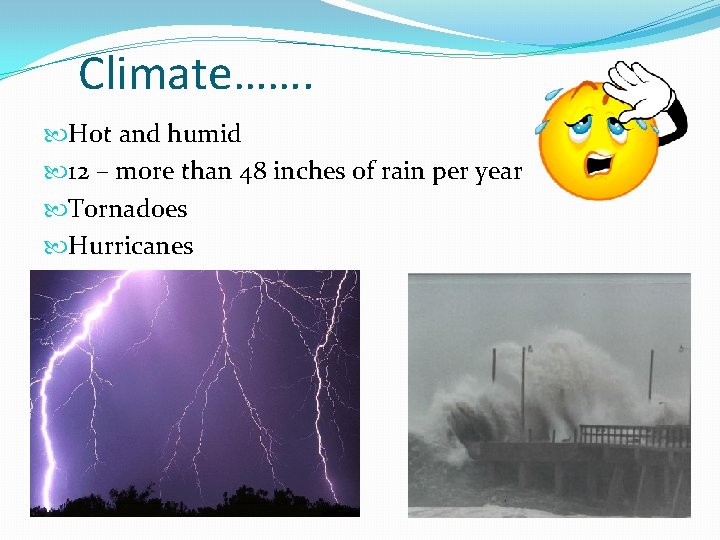 Climate…….

Hot and humid

12 – more than 48 inches of rain per year

Tornadoes

Hurricanes